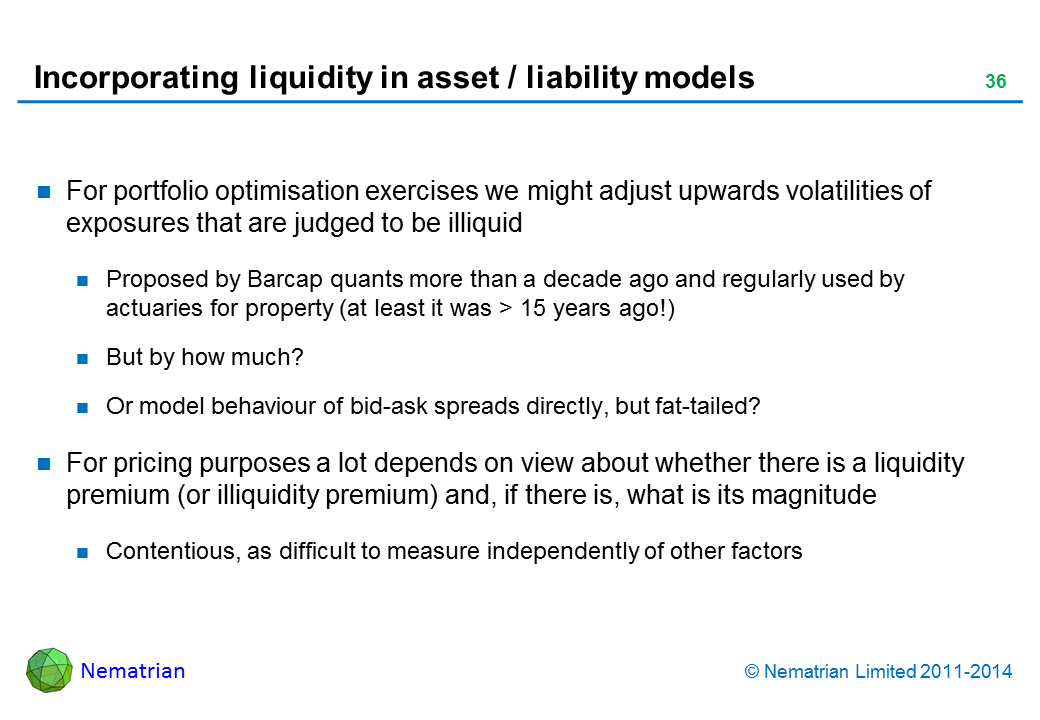 Incorporating liquidity in asset / liability models

36

For portfolio optimisation exercises we might adjust upwards volatilities of exposures that are judged to be illiquid

Proposed by Barcap quants more than a decade ago and regularly used by actuaries for property (at least it was > 15 years ago!)

But by how much?

Or model behaviour of bid-ask spreads directly, but fat-tailed?

For pricing purposes a lot depends on view about whether there is a liquidity premium (or illiquidity premium) and, if there is, what is its magnitude

Contentious, as difficult to measure independently of other factors

Nematrian

© Nematrian Limited 2011-2014